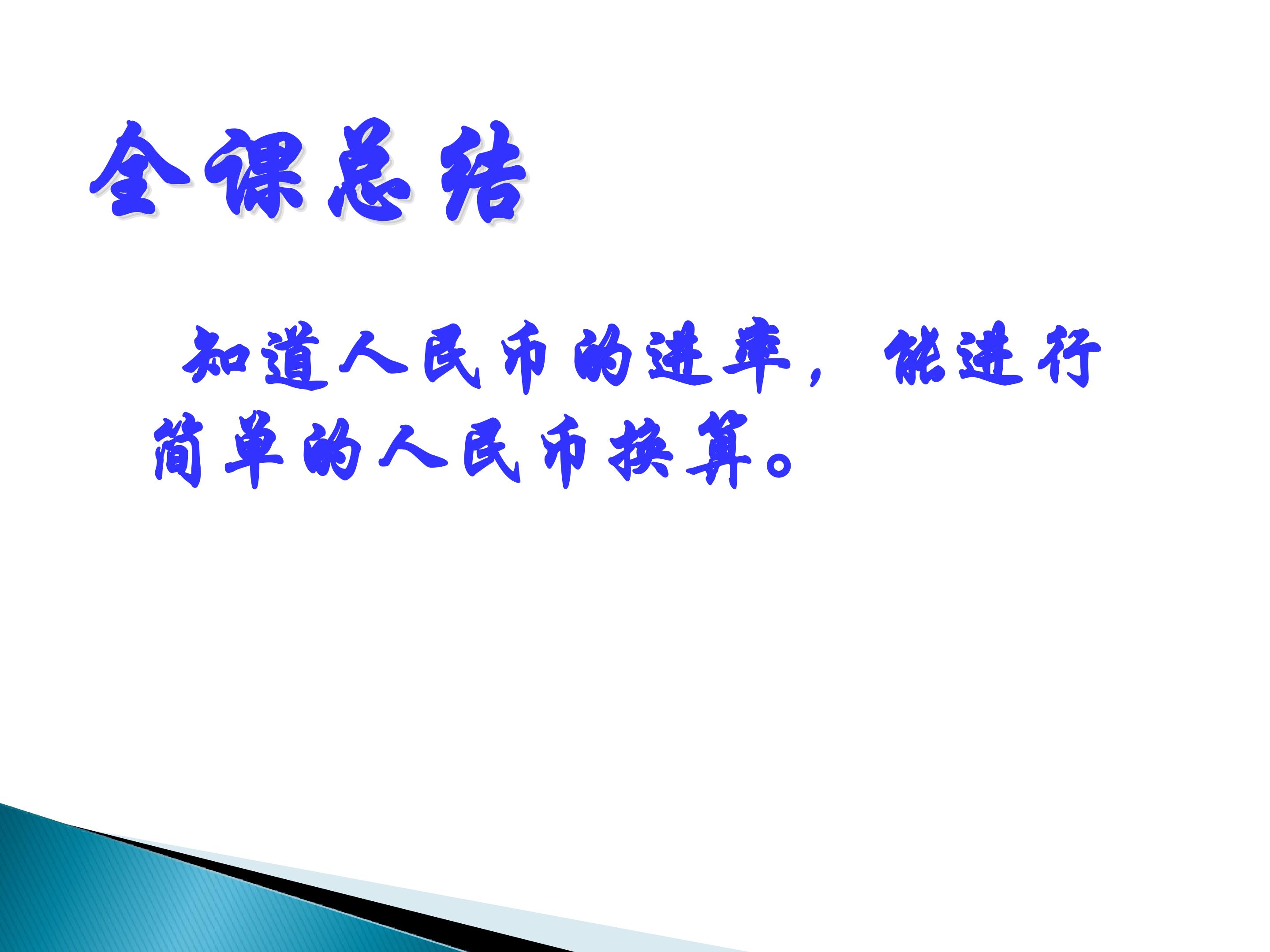 全课总结

知道人民币的进率，能进行简单的人民币换算。